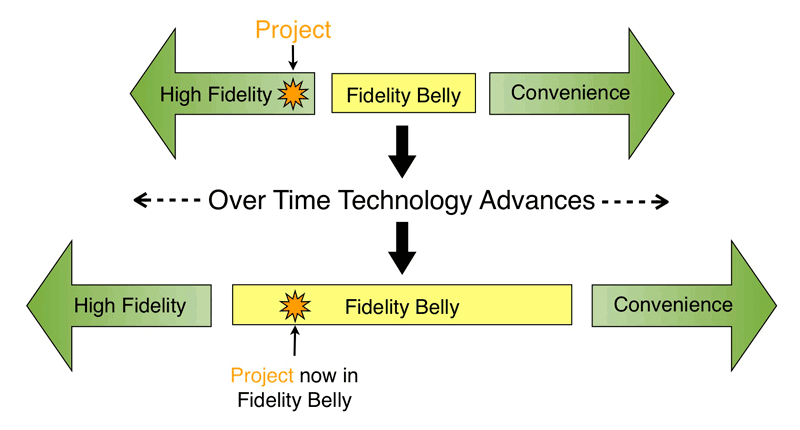 Project

High Fidelity

Fidelity Belly

Convenience

Over Time Technology Advances

High Fidelity

Fidelity Belly

Convenience

Project now in Fidelity Belly